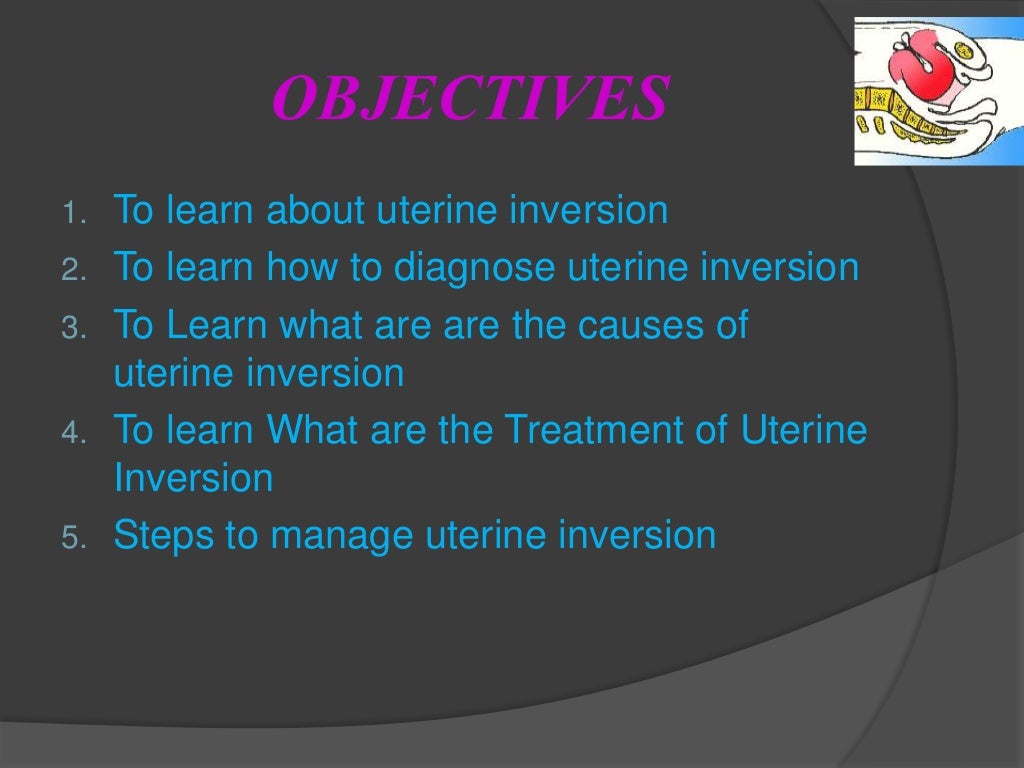 OBJECTIVES

1. To learn about uterine inversion
2. To learn how to diagnose uterine inversion
3. To Learn what are are the causes of uterine inversion
4. To learn What are the Treatment of Uterine Inversion
5. Steps to manage uterine inversion